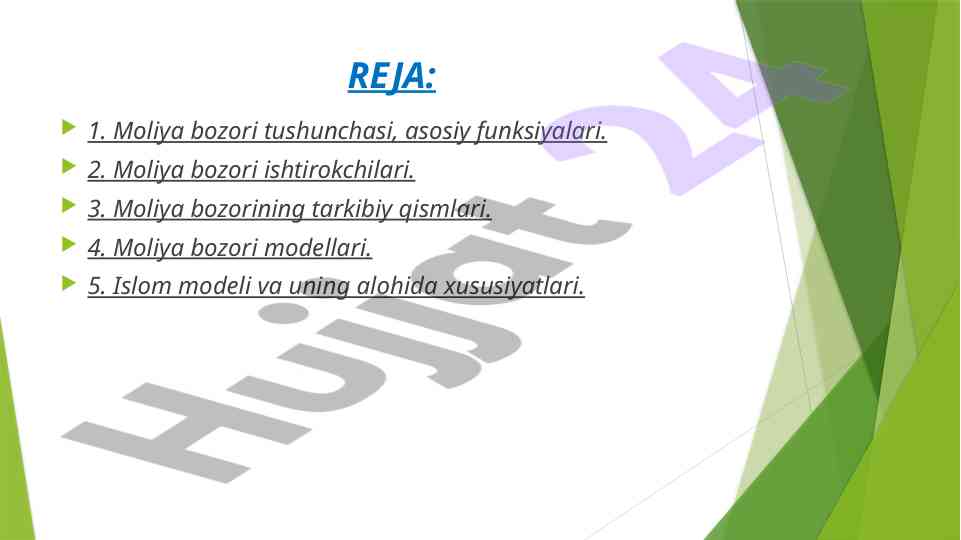 REJA:

1. Moliya bozori tushunchasi, asosiy funksiyalari.

2. Moliya bozori ishtirokchilari.

3. Moliya bozorining tarkibiy qismlari.

4. Moliya bozori modellari.

5. Islom modeli va uning alohida xususiyatlari.

Hujjat 24